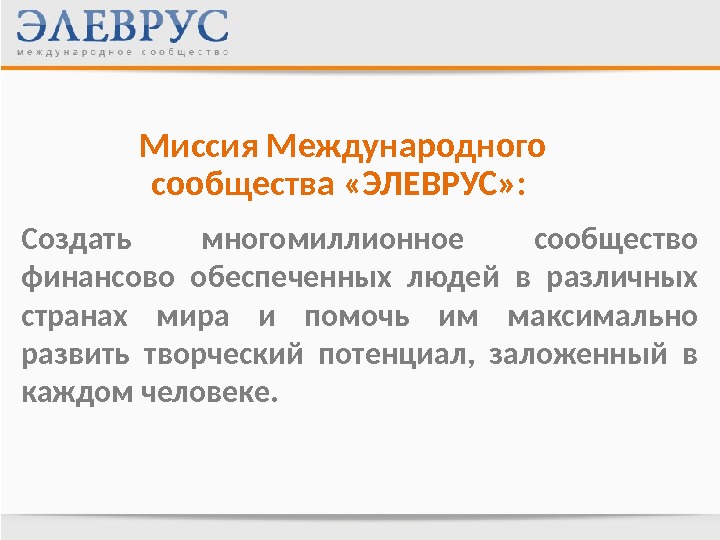 ЭЛЕВРУС
международное сообщество

Миссия Международного сообщества «ЭЛЕВРУС»:

Создать многомиллионное сообщество финансово обеспеченных людей в различных странах мира и помочь им максимально развить творческий потенциал, заложенный в каждом человеке.